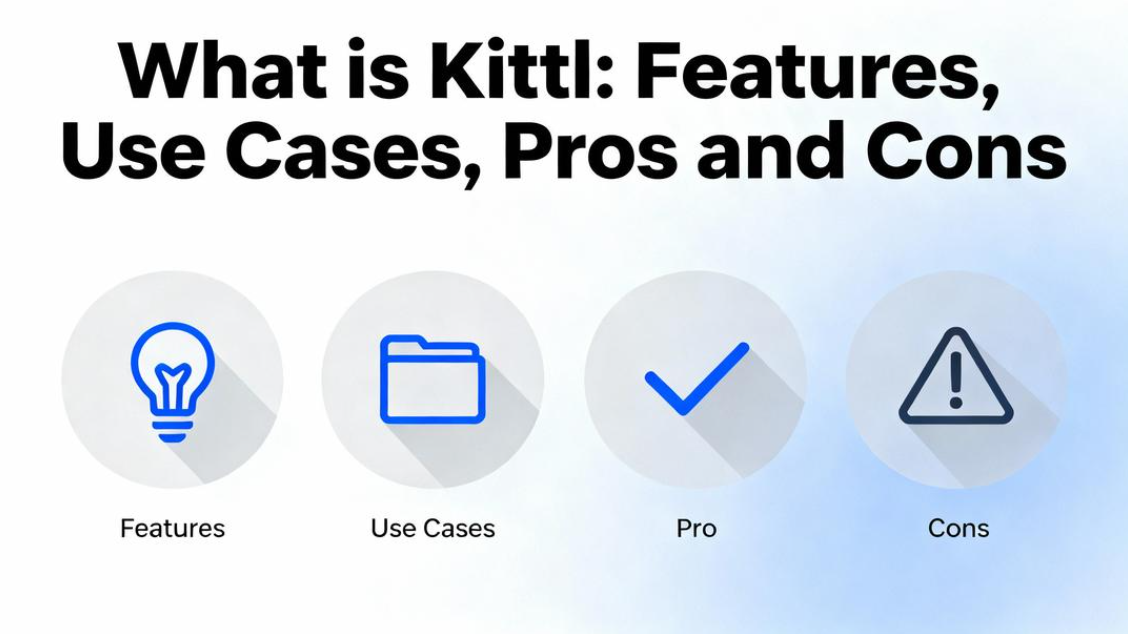 What is Kittl: Features, Use Cases, Pros and Cons

Features

Use Cases

Pro

Cons